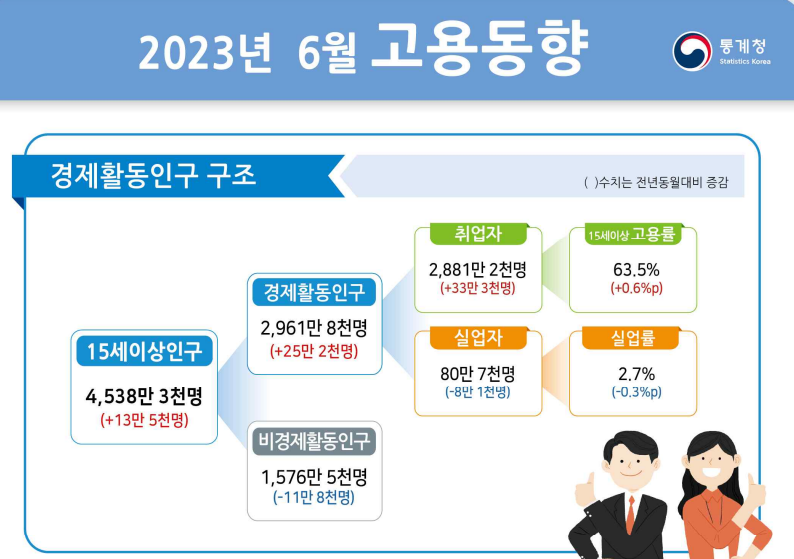 2023년 6월 고용동향

통계청
Statistics Korea

경제활동인구 구조

( )수치는 전년동월대비 증감

15세이상인구
4,538만 3천명
(+13만 5천명)

경제활동인구
2,961만 8천명
(+25만 2천명)

비경제활동인구
1,576만 5천명
(-11만 8천명)

취업자
2,881만 2천명
(+33만 3천명)

실업자
80만 7천명
(-8만 1천명)

15세이상 고용률
63.5%
(+0.6%p)

실업률
2.7%
(-0.3%p)